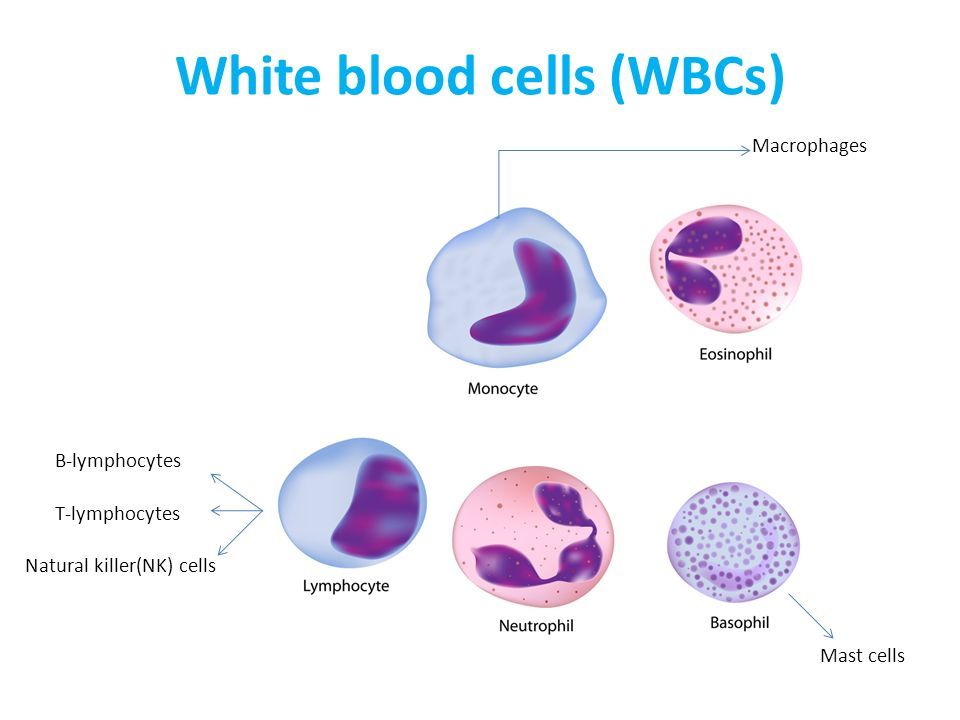 White blood cells (WBCs)

Macrophages

Monocyte

Eosinophil

B-lymphocytes

T-lymphocytes

Natural killer(NK) cells

Lymphocyte

Neutrophil

Basophil

Mast cells